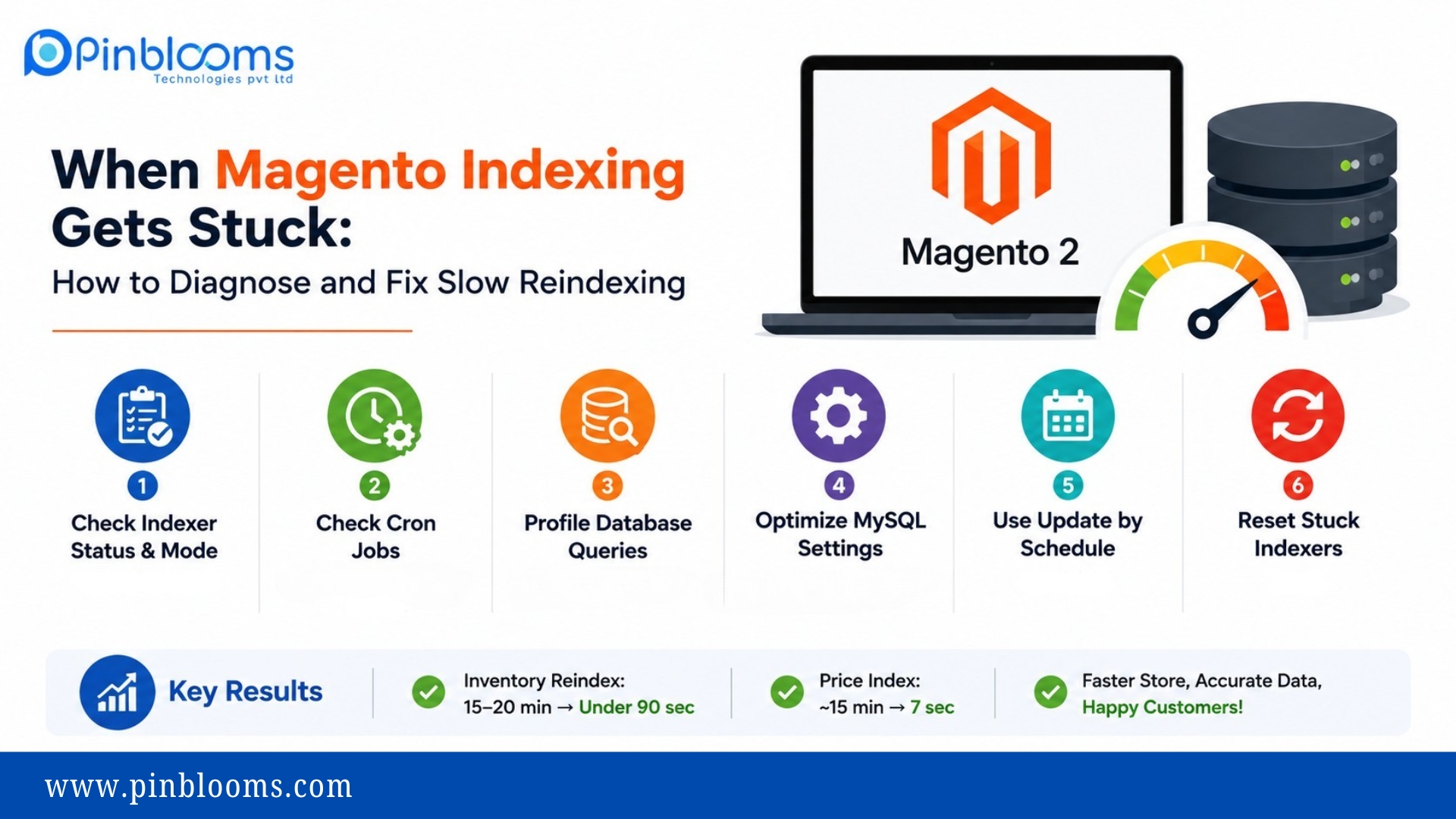 Pinblooms
Technologies pvt ltd

When Magento Indexing Gets Stuck:
How to Diagnose and Fix Slow Reindexing

Magento 2

1 Check Indexer Status & Mode

2 Check Cron Jobs

3 Profile Database Queries

4 Optimize MySQL Settings

5 Use Update by Schedule

6 Reset Stuck Indexers

Key Results

Inventory Reindex: 15–20 min → Under 90 sec

Price Index: ~15 min → 7 sec

Faster Store, Accurate Data, Happy Customers!

www.pinblooms.com